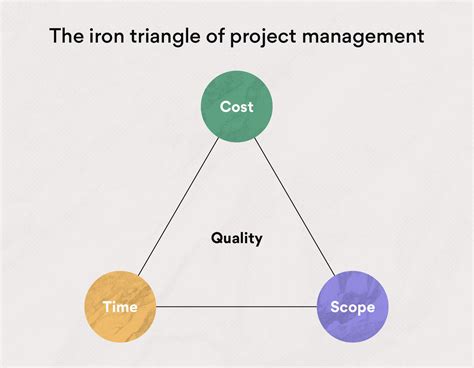 The iron triangle of project management

Cost

Quality

Time

Scope